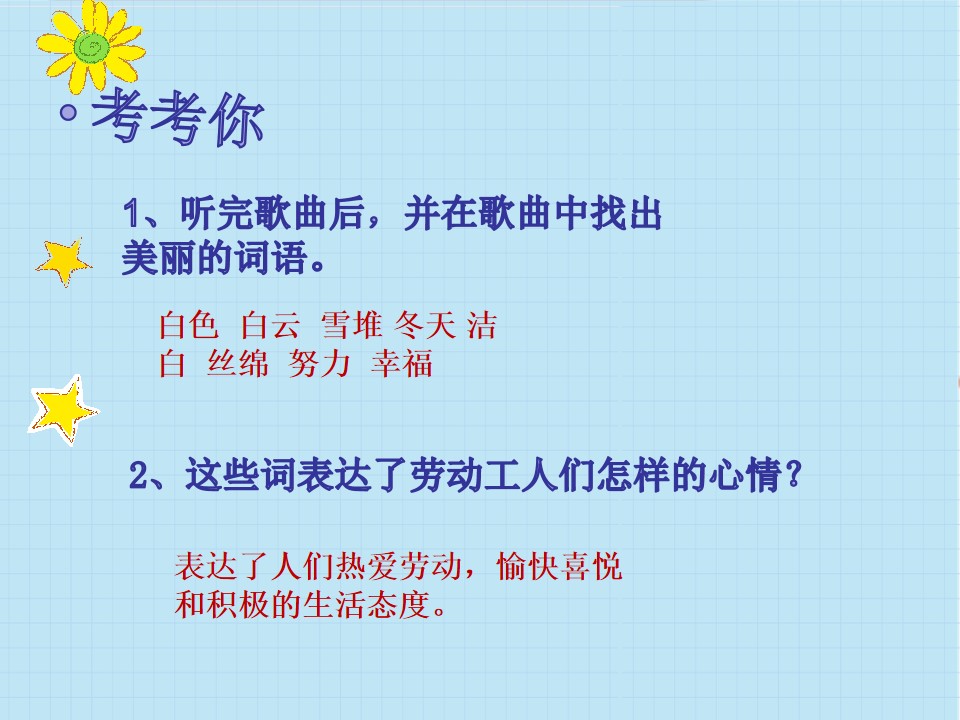 • 考考你

1、听完歌曲后，并在歌曲中找出美丽的词语。

白色 白云 雪堆 冬天 洁白 丝绵 努力 幸福

2、这些词表达了劳动工人们怎样的心情？

表达了人们热爱劳动，愉快喜悦和积极的生活态度。